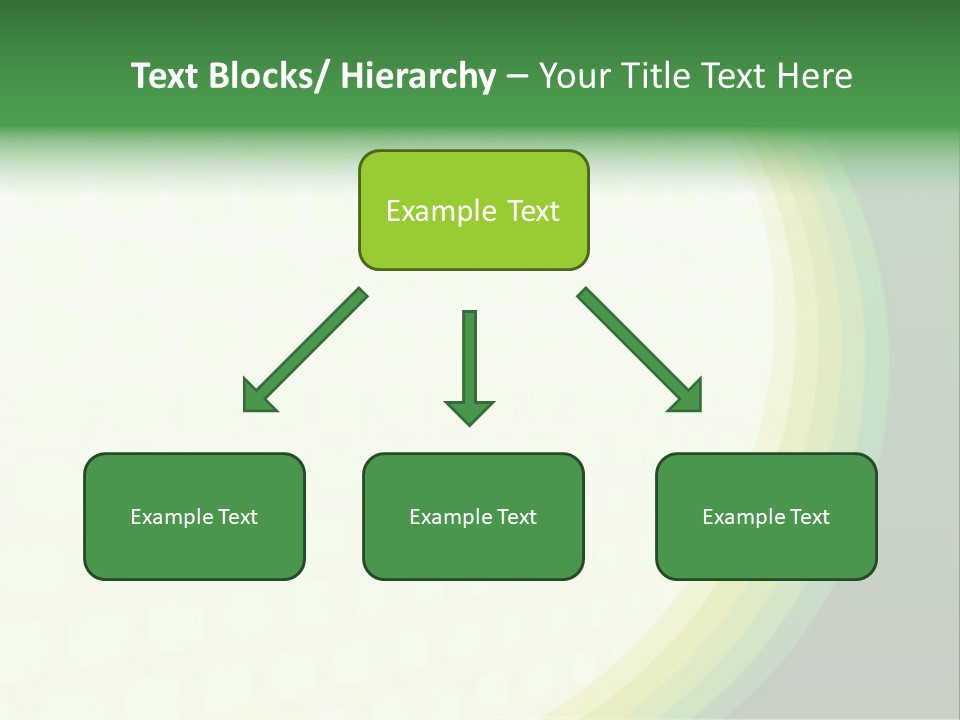 Text Blocks/ Hierarchy – Your Title Text Here

Example Text

Example Text

Example Text

Example Text